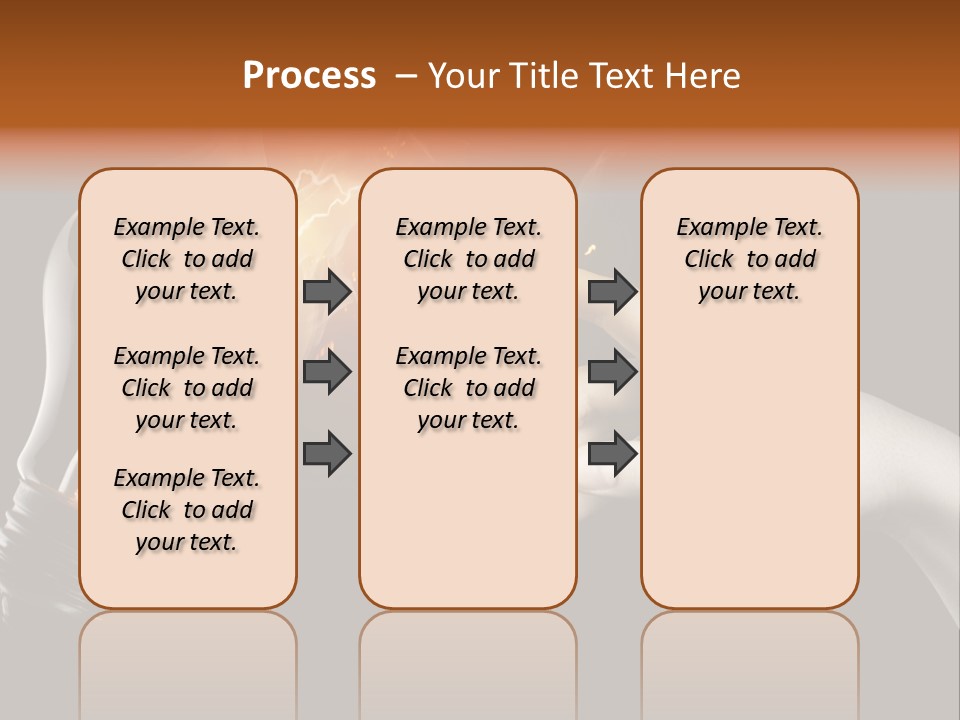 Process – Your Title Text Here

Example Text. Click to add your text.

Example Text. Click to add your text.

Example Text. Click to add your text.

Example Text. Click to add your text.

Example Text. Click to add your text.

Example Text. Click to add your text.